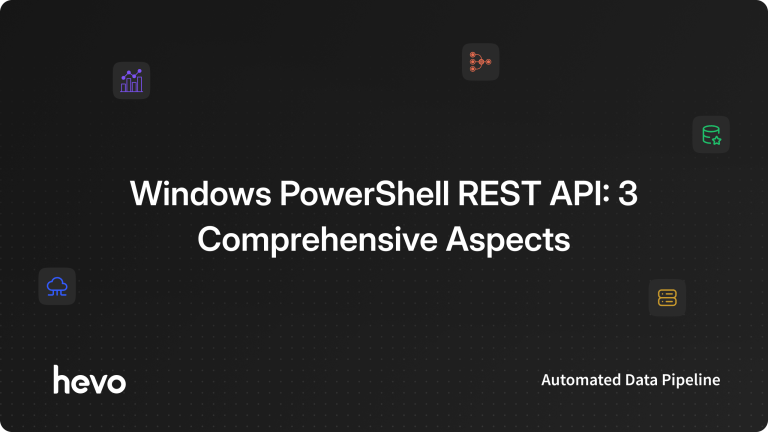 Windows PowerShell REST API: 3 Comprehensive Aspects

hevo

Automated Data Pipeline